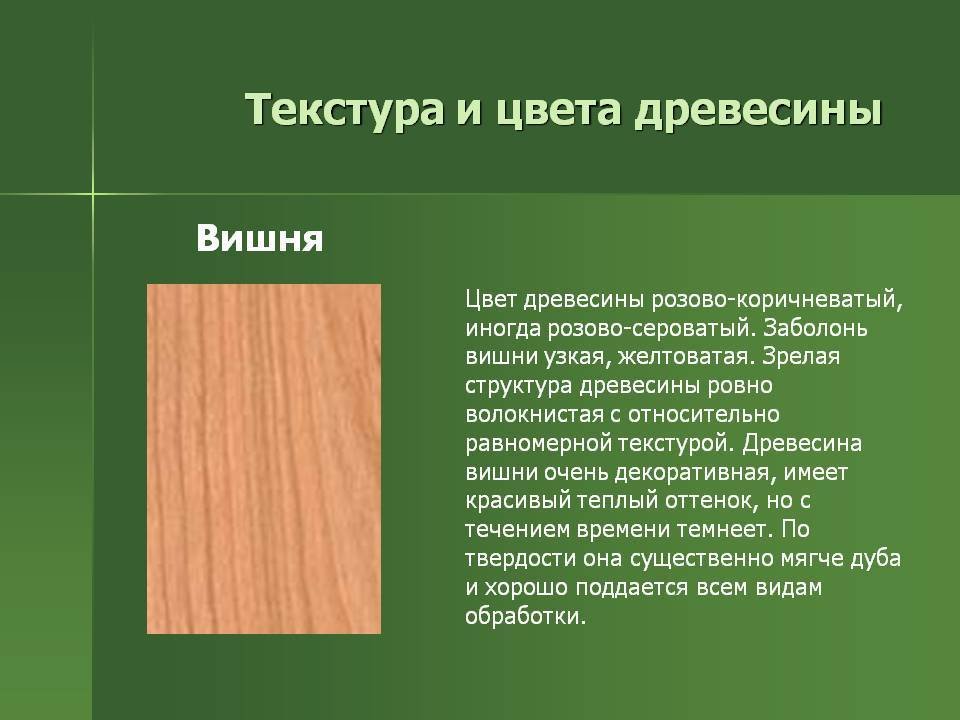 Текстура и цвета древесины

Вишня

Цвет древесины розово-коричневатый, иногда розово-сероватый. Заболонь вишни узкая, желтоватая. Зрелая структура древесины ровно волокнистая с относительно равномерной текстурой. Древесина вишни очень декоративная, имеет красивый теплый оттенок, но с течением времени темнеет. По твердости она существенно мягче дуба и хорошо поддается всем видам обработки.